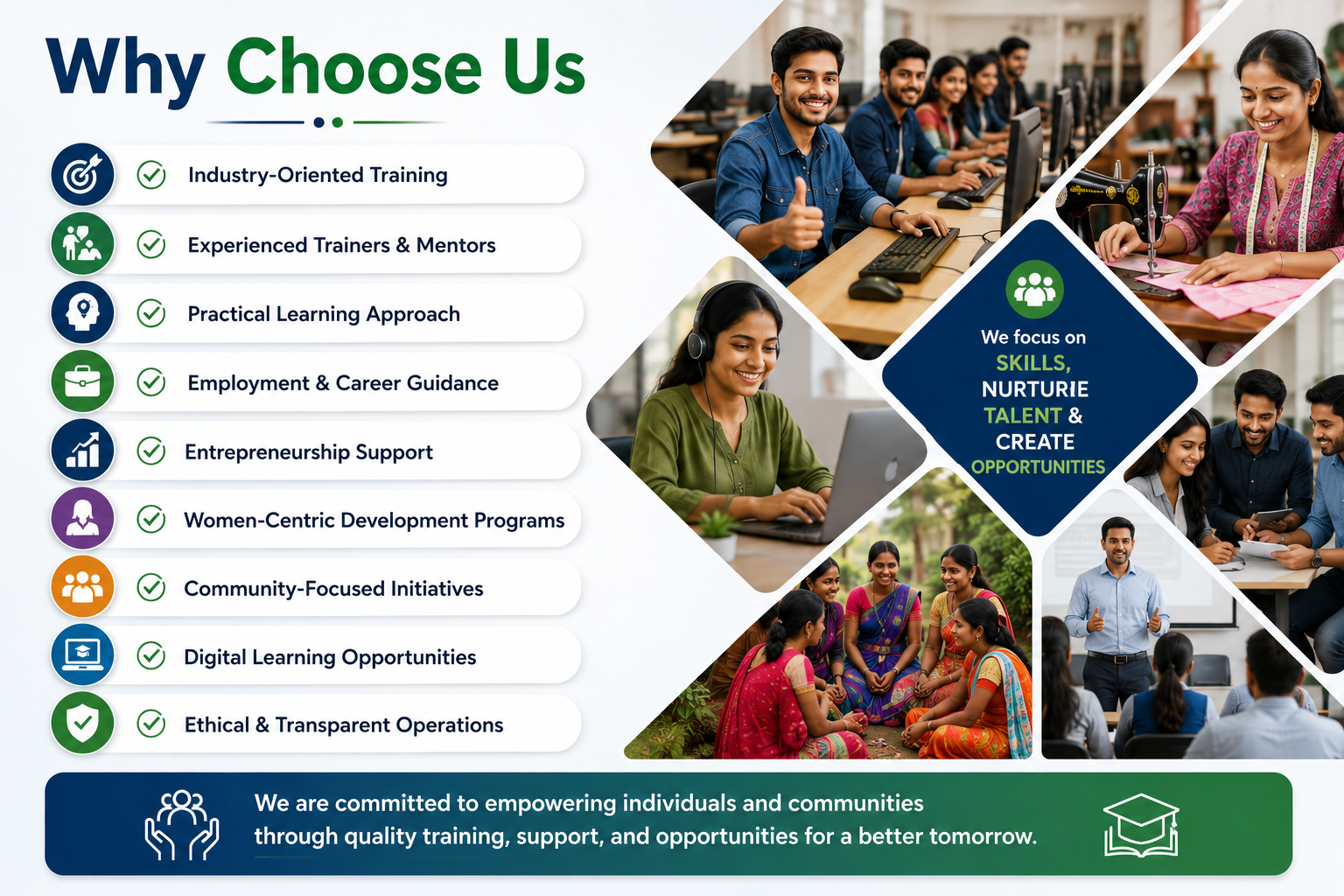 Why Choose Us

Industry-Oriented Training

Experienced Trainers & Mentors

Practical Learning Approach

Employment & Career Guidance

Entrepreneurship Support

Women-Centric Development Programs

Community-Focused Initiatives

Digital Learning Opportunities

Ethical & Transparent Operations

We focus on SKILLS, NURTURIE TALENT & CREATE OPPORTUNITIES

We are committed to empowering individuals and communities through quality training, support, and opportunities for a better tomorrow.